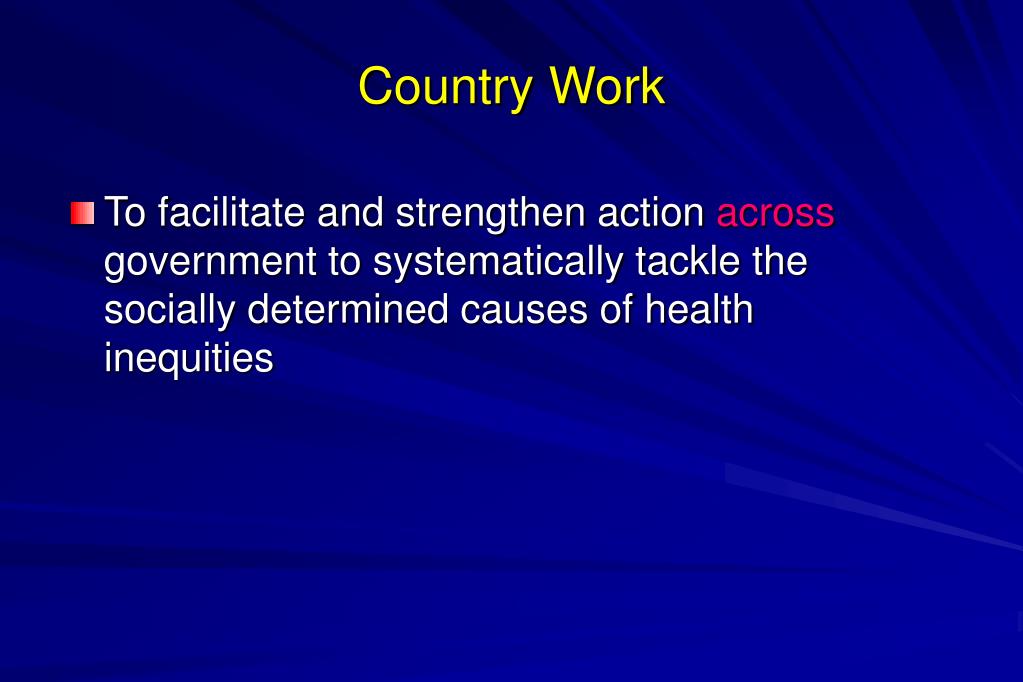 Country Work

To facilitate and strengthen action across government to systematically tackle the socially determined causes of health inequities